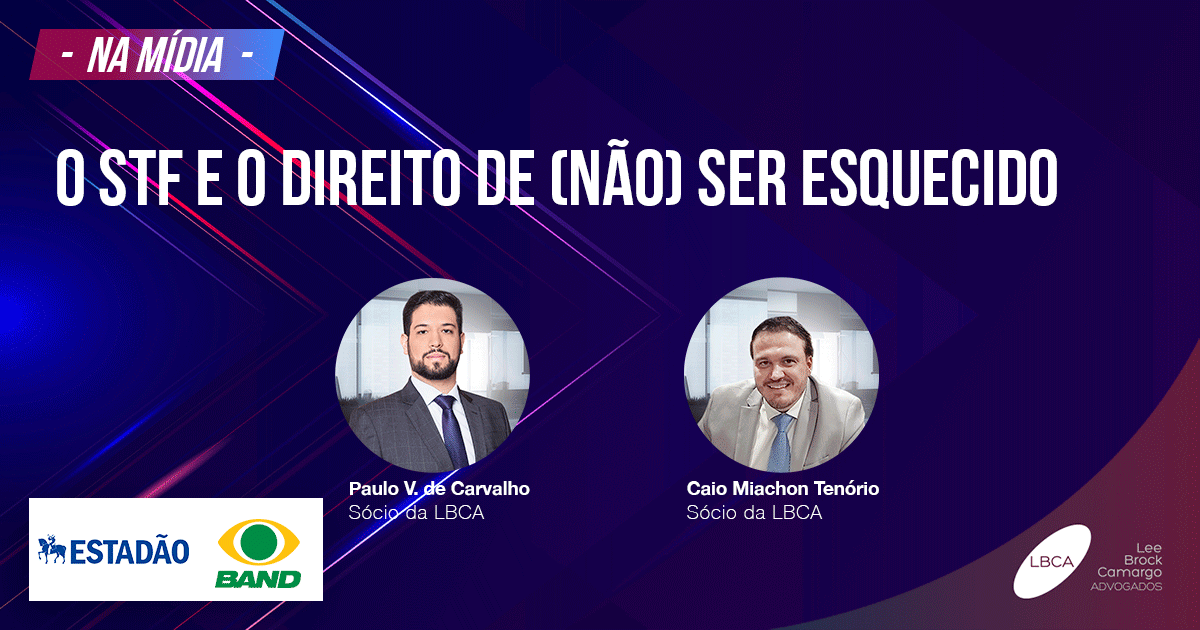 - NA MÍDIA -

O STF E O DIREITO DE (NÃO) SER ESQUECIDO

Paulo V. de Carvalho
Sócio da LBCA

Caio Miachon Tenório
Sócio da LBCA

ESTADÃO

BAND

LBCA

Lee
Brock
Camargo
ADVOGADOS